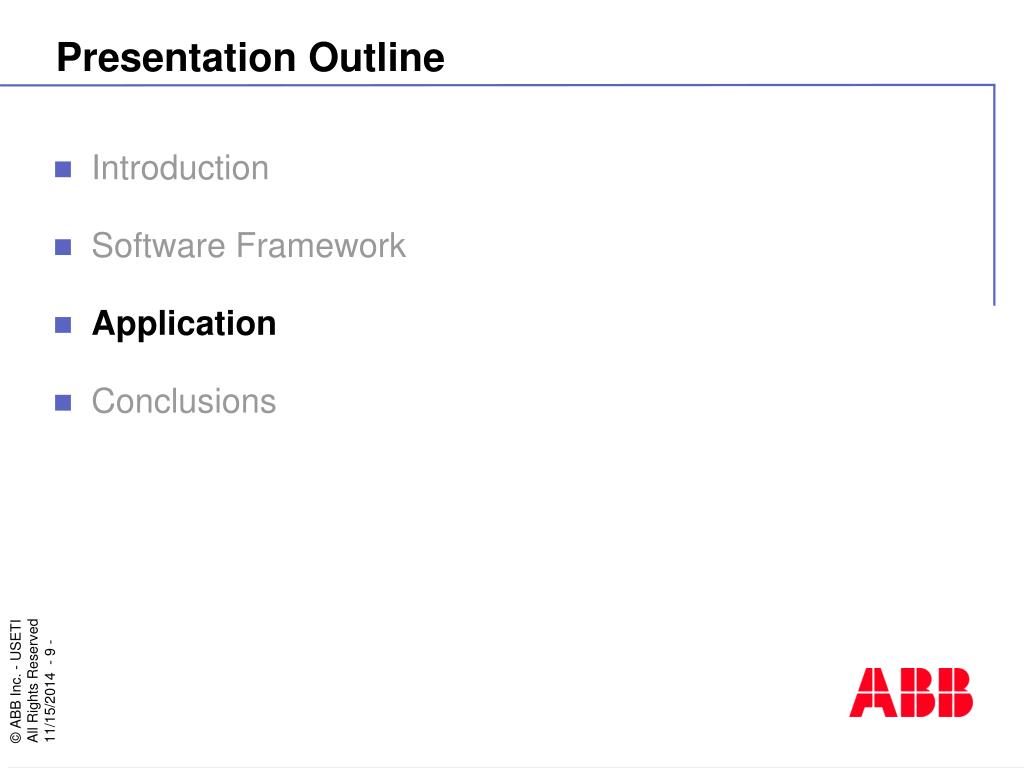 Presentation Outline

Introduction

Software Framework

Application

Conclusions

© ABB Inc. - USETI
All Rights Reserved
11/15/2014 - 9 -

ABB